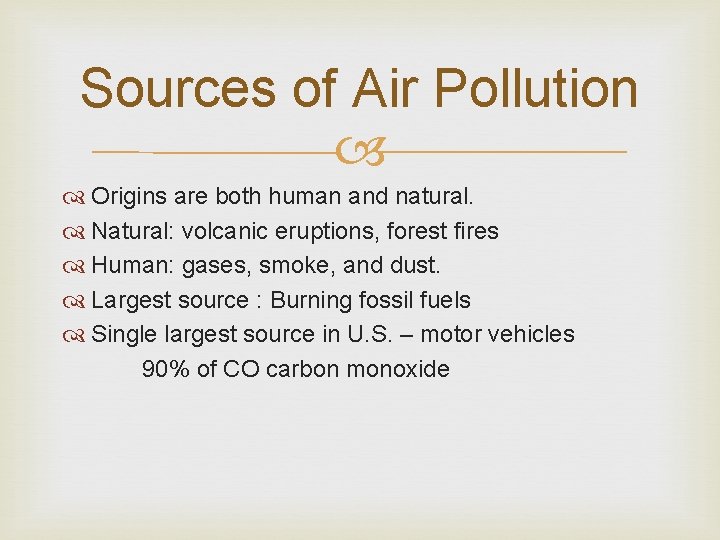 Sources of Air Pollution

Origins are both human and natural.
Natural: volcanic eruptions, forest fires
Human: gases, smoke, and dust.
Largest source : Burning fossil fuels
Single largest source in U.S. – motor vehicles
90% of CO carbon monoxide